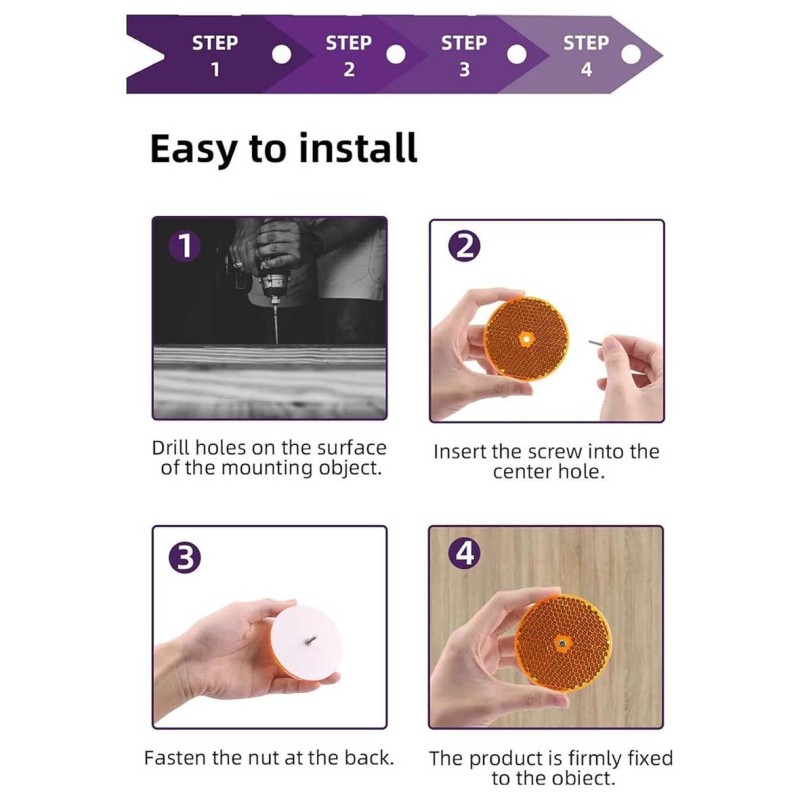 STEP 1 STEP 2 STEP 3 STEP 4

Easy to install

1

Drill holes on the surface of the mounting object.

2

Insert the screw into the center hole.

3

Fasten the nut at the back.

4

The product is firmly fixed to the obiect.